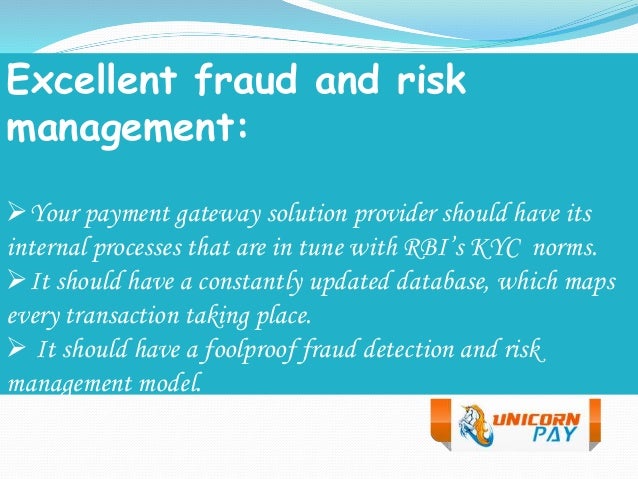 Excellent fraud and risk management:

➢ Your payment gateway solution provider should have its internal processes that are in tune with RBI's KYC norms.
➢ It should have a constantly updated database, which maps every transaction taking place.
➢ It should have a foolproof fraud detection and risk management model.

UNICORN PAY